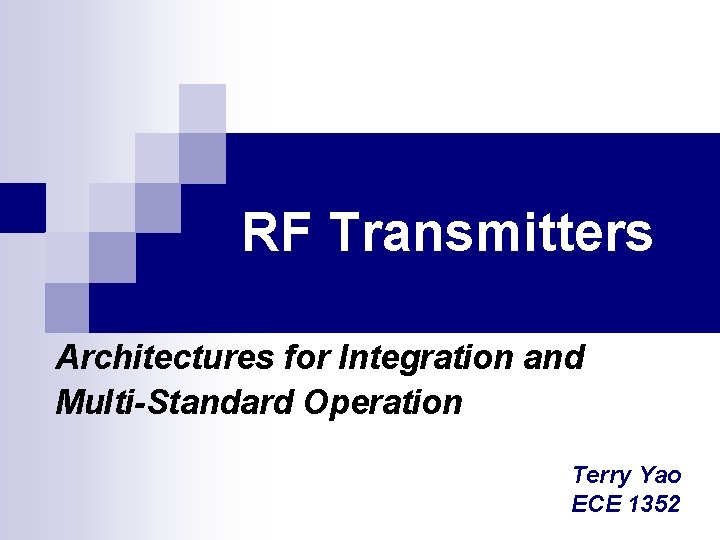 RF Transmitters

Architectures for Integration and Multi-Standard Operation

Terry Yao
ECE 1352